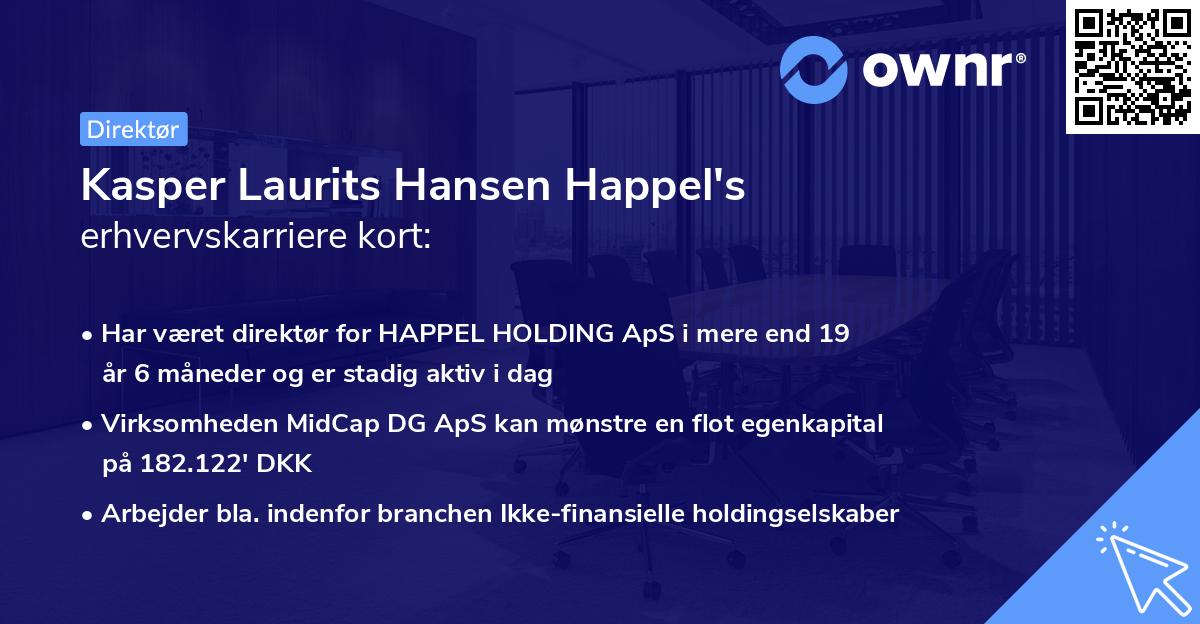 ownr®

Direktør

Kasper Laurits Hansen Happel's erhvervskarriere kort:

• Har været direktør for HAPPEL HOLDING ApS i mere end 19 år 6 måneder og er stadig aktiv i dag

• Virksomheden MidCap DG ApS kan mønstre en flot egenkapital på 182.122' DKK

• Arbejder bla. indenfor branchen Ikke-finansielle holdingselskaber